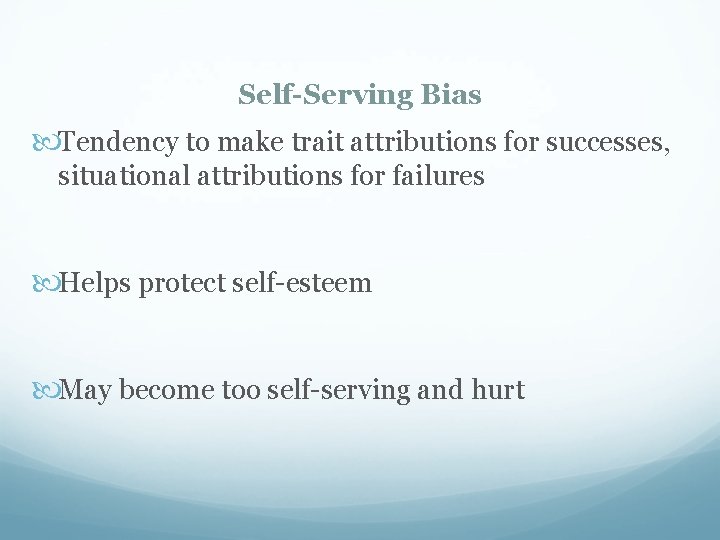 Self-Serving Bias

Tendency to make trait attributions for successes, situational attributions for failures

Helps protect self-esteem

May become too self-serving and hurt